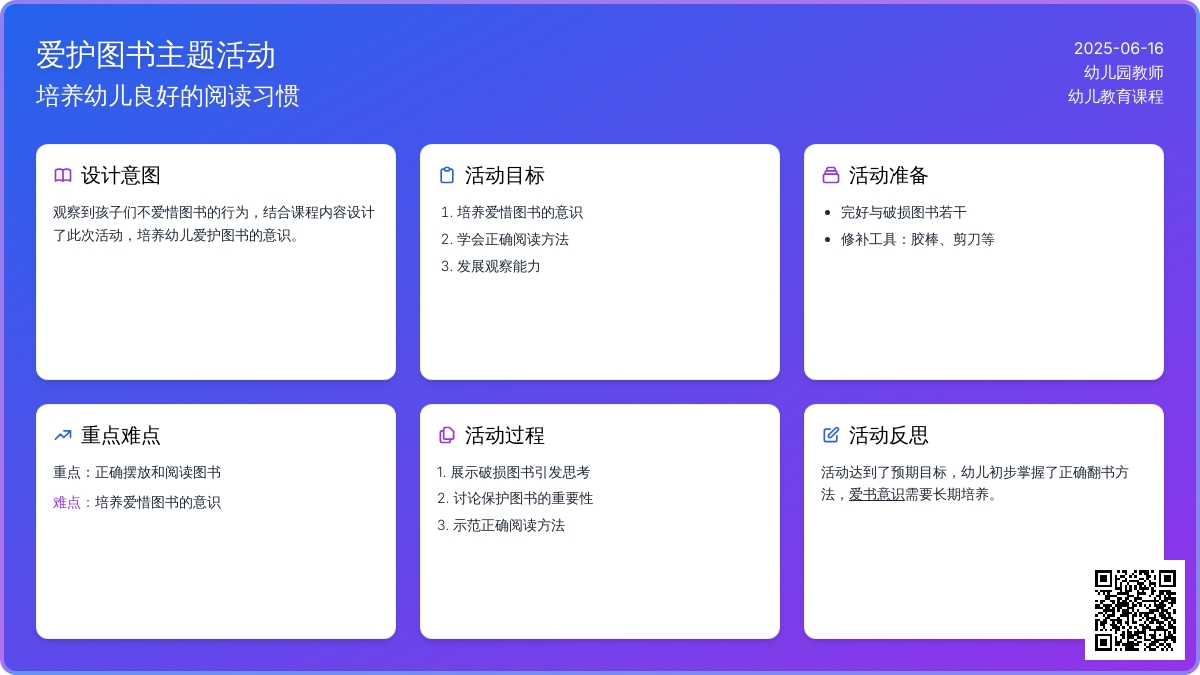 爱护图书主题活动
培养幼儿良好的阅读习惯

2025-06-16
幼儿园教师
幼儿教育课程

设计意图

观察到孩子们不爱惜图书的行为，结合课程内容设计了此次活动，培养幼儿爱护图书的意识。

活动目标

1. 培养爱惜图书的意识
2. 学会正确阅读方法
3. 发展观察能力

活动准备

- 完好与破损图书若干
- 修补工具：胶棒、剪刀等

重点难点

重点：正确摆放和阅读图书

难点：培养爱惜图书的意识

活动过程

1. 展示破损图书引发思考
2. 讨论保护图书的重要性
3. 示范正确阅读方法

活动反思

活动达到了预期目标，幼儿初步掌握了正确翻书方法，爱书意识需要长期培养。